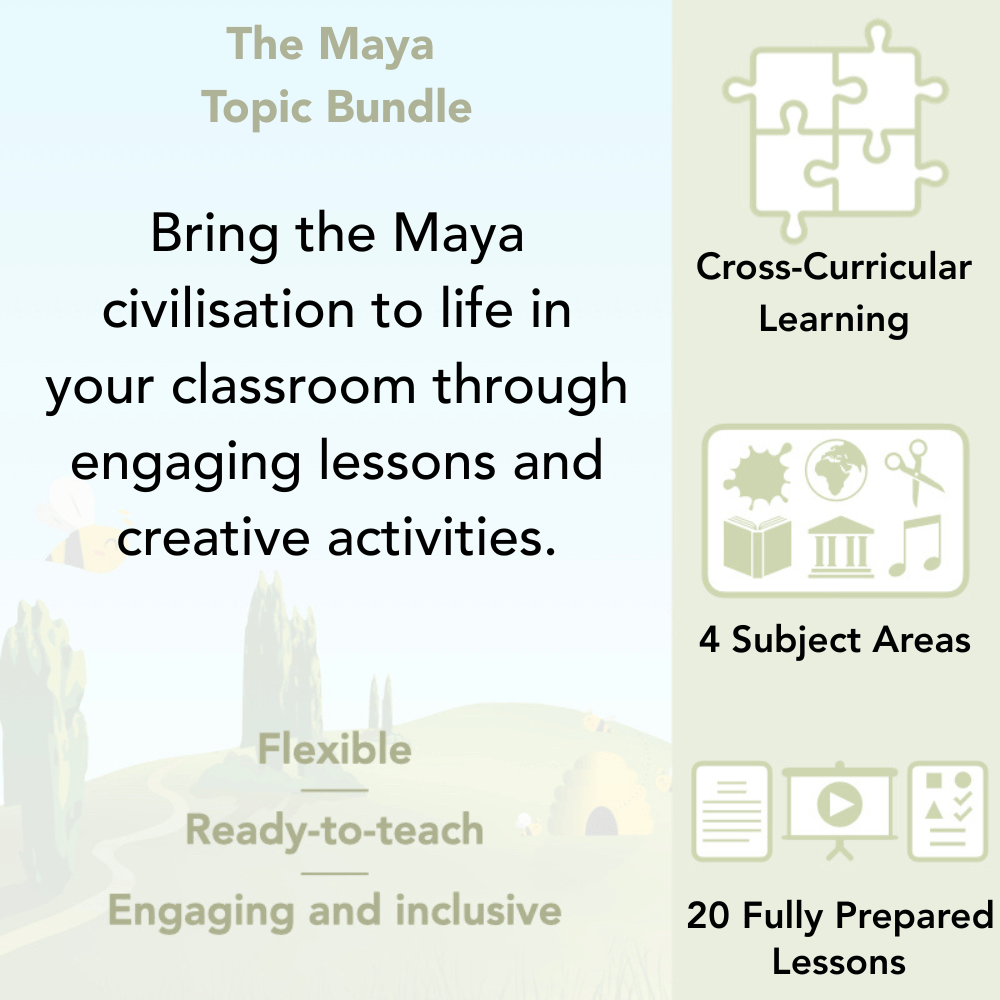 The Maya
Topic Bundle

Bring the Maya civilisation to life in your classroom through engaging lessons and creative activities.

Flexible

Ready-to-teach

Engaging and inclusive

Cross-Curricular Learning

4 Subject Areas

20 Fully Prepared Lessons